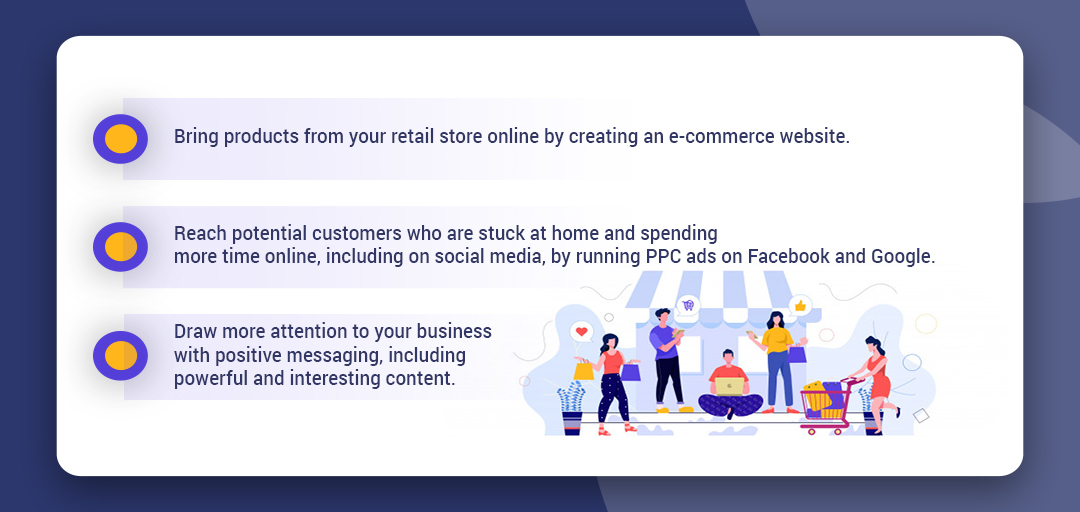 Bring products from your retail store online by creating an e-commerce website.

Reach potential customers who are stuck at home and spending more time online, including on social media, by running PPC ads on Facebook and Google.

Draw more attention to your business with positive messaging, including powerful and interesting content.